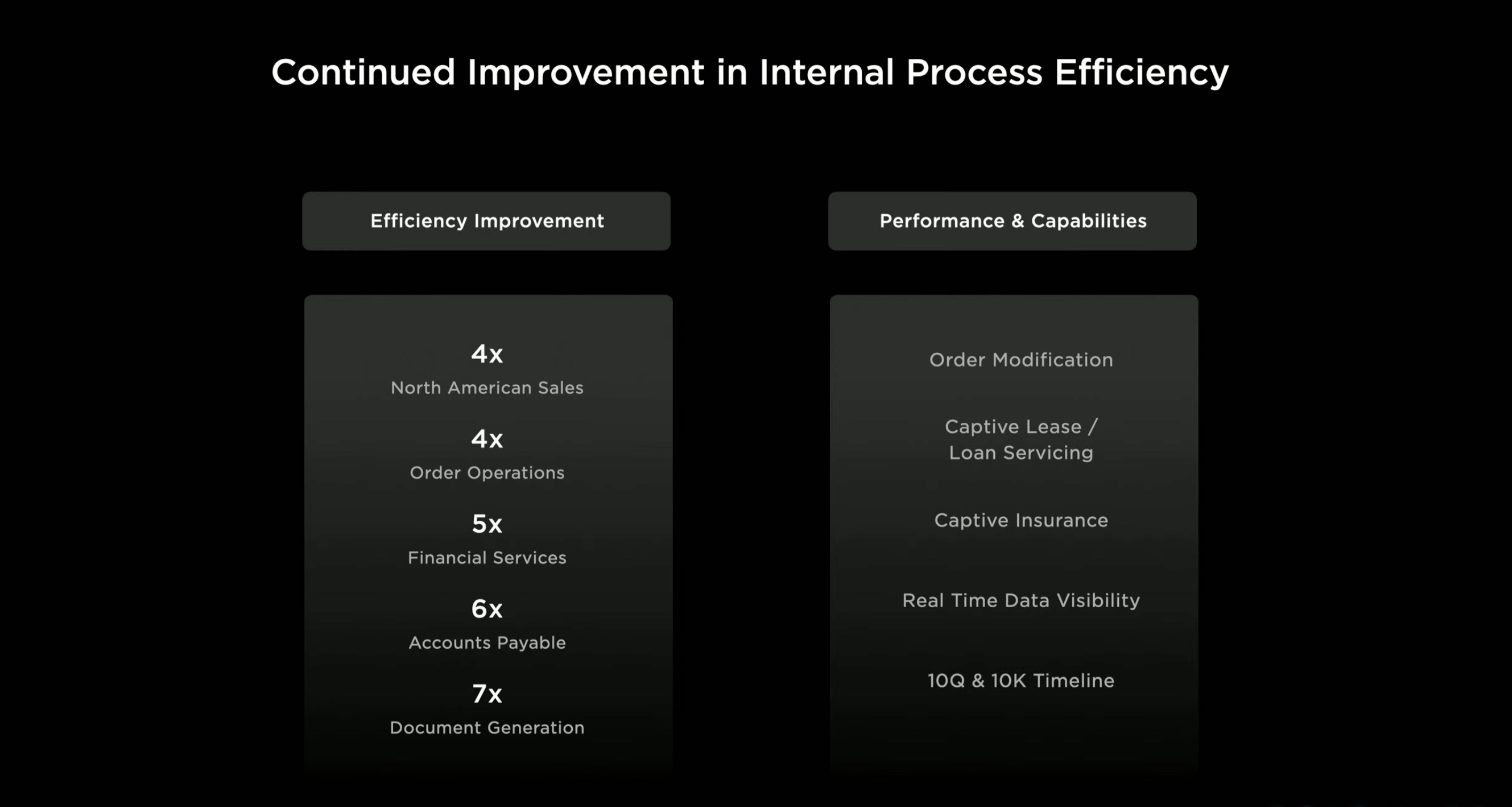 Continued Improvement in Internal Process Efficiency

Efficiency Improvement

4x
North American Sales

4x
Order Operations

5x
Financial Services

6x
Accounts Payable

7x
Document Generation

Performance & Capabilities

Order Modification

Captive Lease / Loan Servicing

Captive Insurance

Real Time Data Visibility

10Q & 10K Timeline